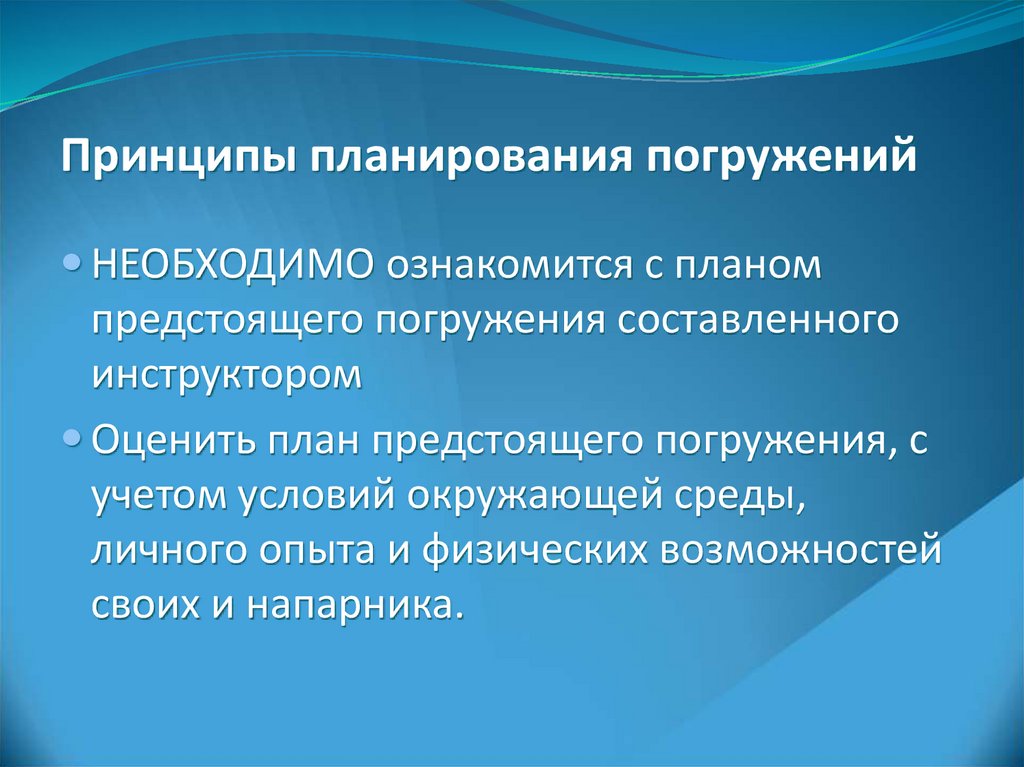 Принципы планирования погружений

• НЕОБХОДИМО ознакомится с планом предстоящего погружения составленного инструктором

• Оценить план предстоящего погружения, с учетом условий окружающей среды, личного опыта и физических возможностей своих и напарника.